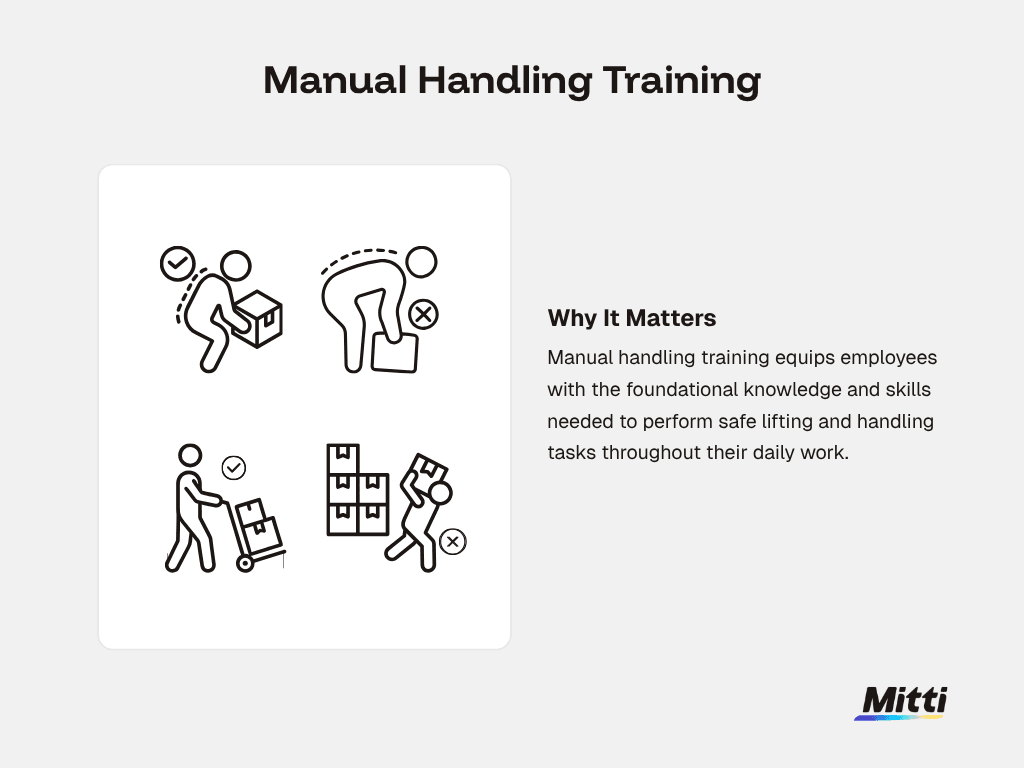 Manual Handling Training

Why It Matters

Manual handling training equips employees with the foundational knowledge and skills needed to perform safe lifting and handling tasks throughout their daily work.

Mitti